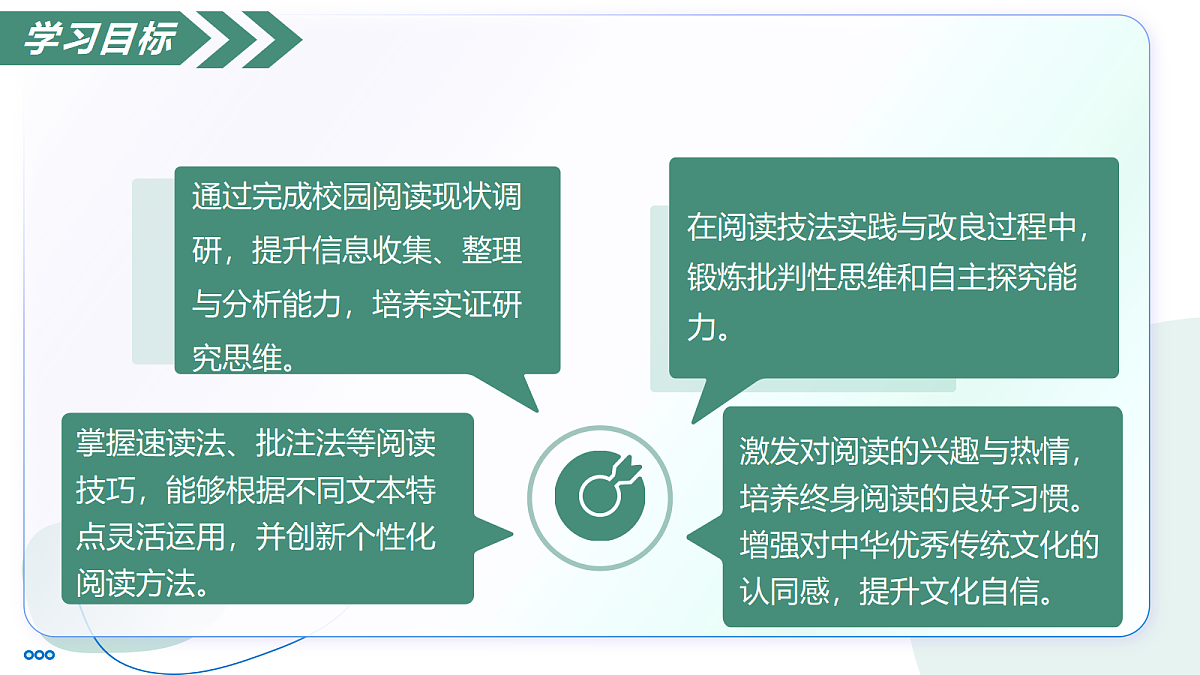 学习目标

通过完成校园阅读现状调研，提升信息收集、整理与分析能力，培养实证研究思维。

在阅读技法实践与改良过程中，锻炼批判性思维和自主探究能力。

掌握速读法、批注法等阅读技巧，能够根据不同文本特点灵活运用，并创新个性化阅读方法。

激发对阅读的兴趣与热情，培养终身阅读的良好习惯。增强对中华优秀传统文化的认同感，提升文化自信。